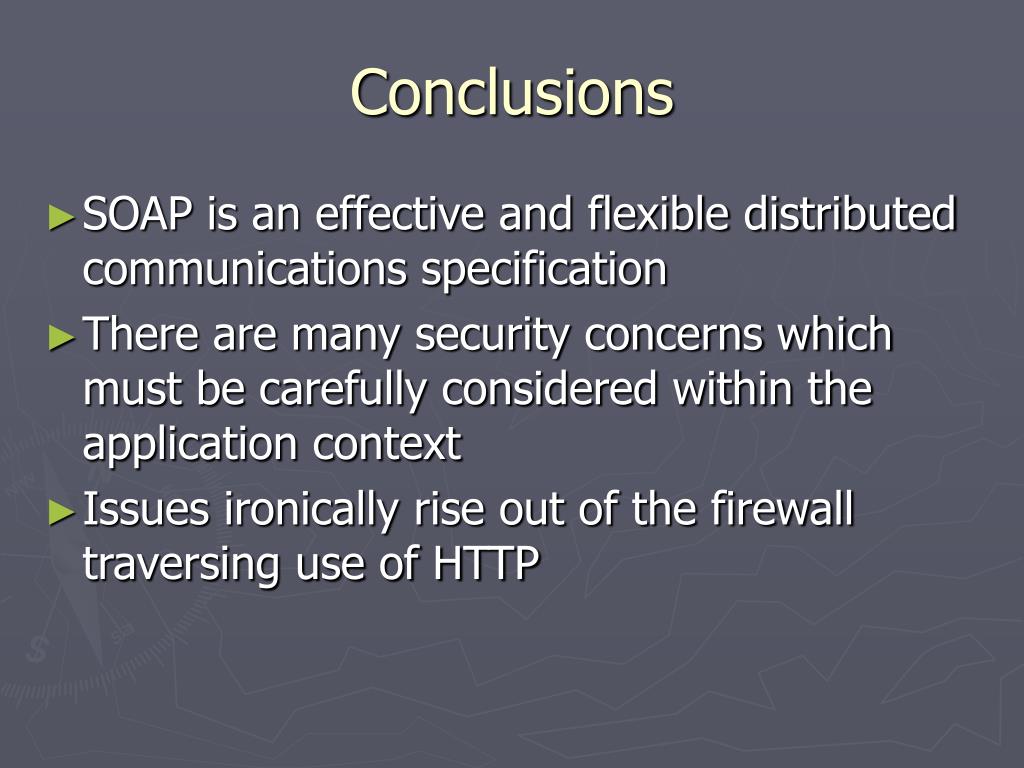 Conclusions

►SOAP is an effective and flexible distributed communications specification

►There are many security concerns which must be carefully considered within the application context

►Issues ironically rise out of the firewall traversing use of HTTP